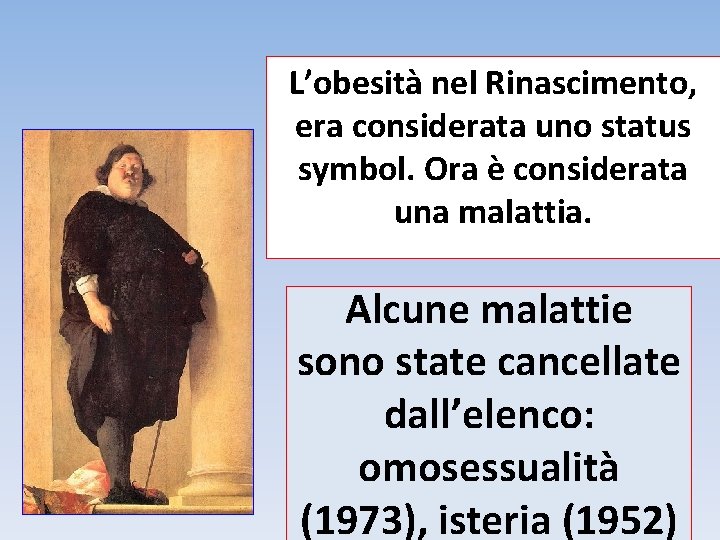 L’obesità nel Rinascimento, era considerata uno status symbol. Ora è considerata una malattia.

Alcune malattie sono state cancellate dall’elenco: omosessualità (1973), isteria (1952)